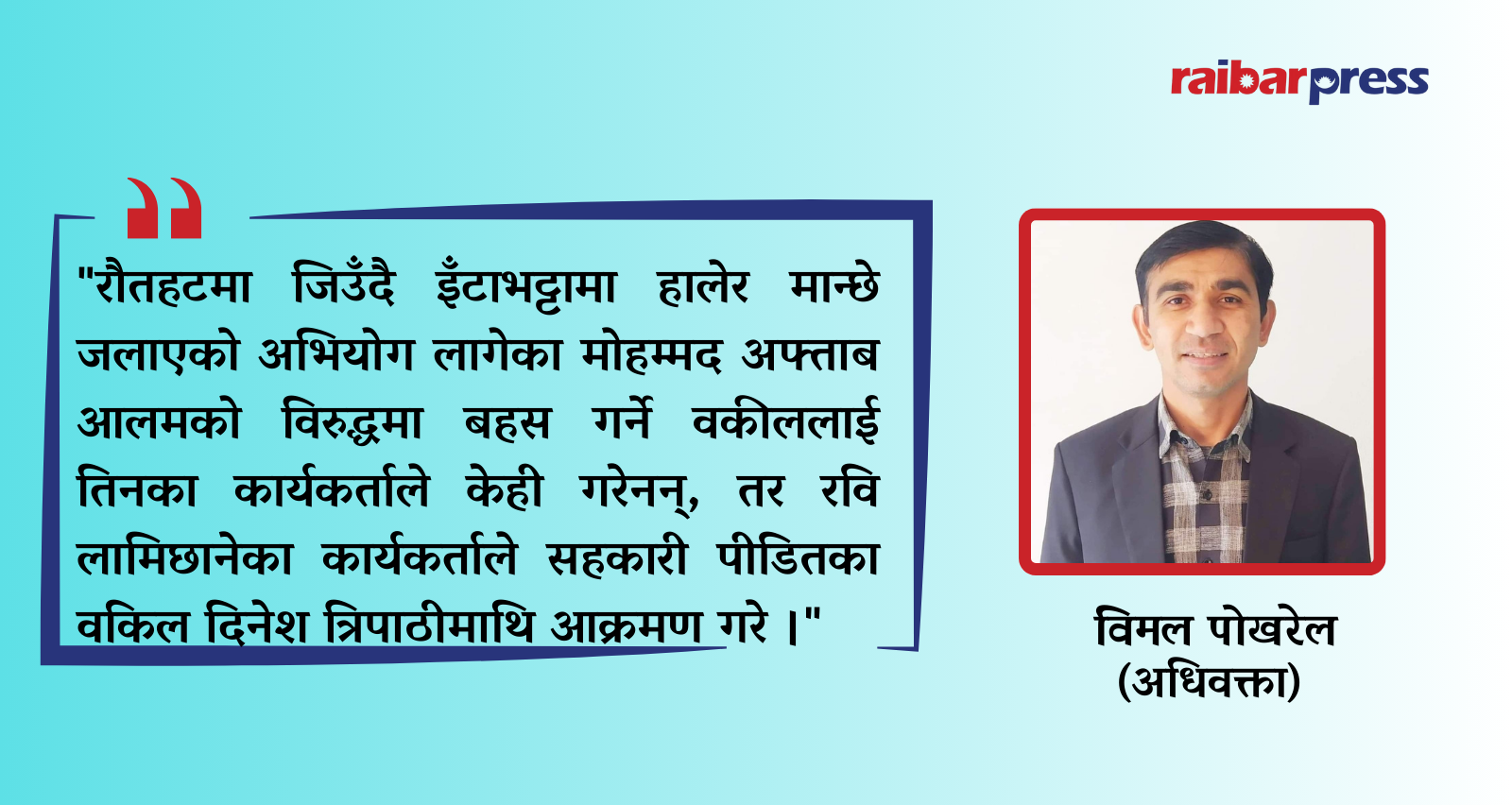 raibarpress

"रौतहटमा जिउँदै इँटाभट्टामा हालेर मान्छे जलाएको अभियोग लागेका मोहम्मद अफ्ताब आलमको विरुद्धमा बहस गर्ने वकीललाई तिनका कार्यकर्ताले केही गरेनन्, तर रवि लामिछानेका कार्यकर्ताले सहकारी पीडितका वकिल दिनेश त्रिपाठीमाथि आक्रमण गरे ।"

विमल पोखरेल
(अधिवक्ता)